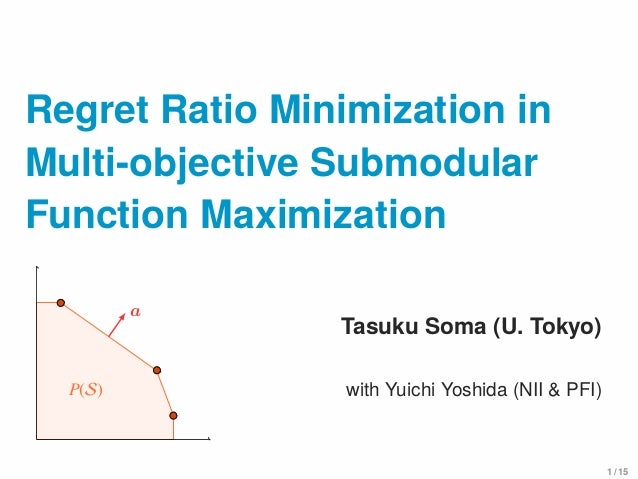 Regret Ratio Minimization in Multi-objective Submodular Function Maximization

$a$

$P(\mathcal{S})$

Tasuku Soma (U. Tokyo)

with Yuichi Yoshida (NII & PFI)

1 / 15